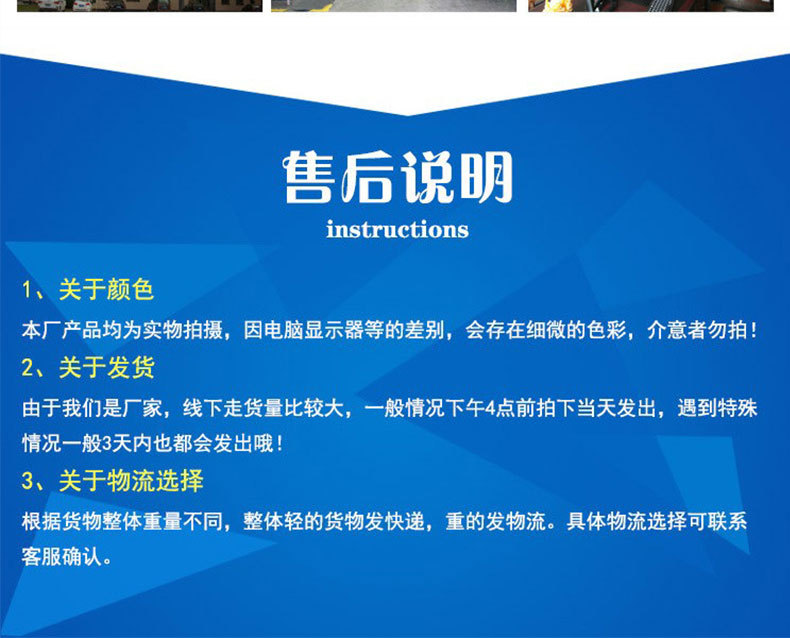 售后说明
instructions

1、关于颜色
本厂产品均为实物拍摄，因电脑显示器等的差别，会存在细微的色彩，介意者勿拍！

2、关于发货
由于我们是厂家，线下走货量比较大，一般情况下午4点前拍下当天发出，遇到特殊情况一般3天内也都会发出哦！

3、关于物流选择
根据货物整体重量不同，整体轻的货物发快递，重的发物流。具体物流选择可联系客服确认。